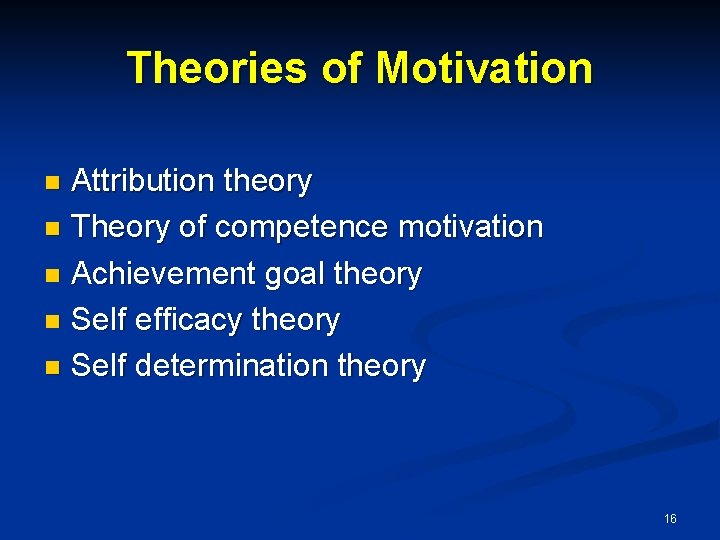 Theories of Motivation

• Attribution theory
• Theory of competence motivation
• Achievement goal theory
• Self efficacy theory
• Self determination theory

16